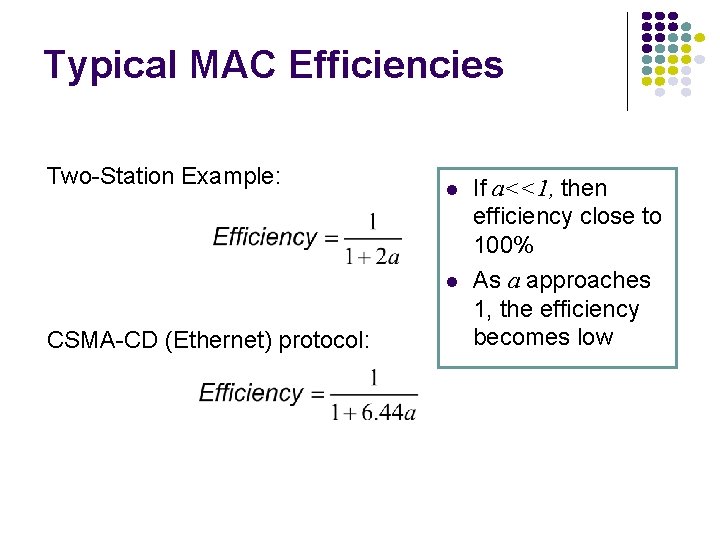 Typical MAC Efficiencies

Two-Station Example:

$Efficiency = \frac{1}{1+2a}$

CSMA-CD (Ethernet) protocol:

$Efficiency = \frac{1}{1+6.44a}$

- If $a<<1$, then efficiency close to 100%
- As $a$ approaches 1, the efficiency becomes low